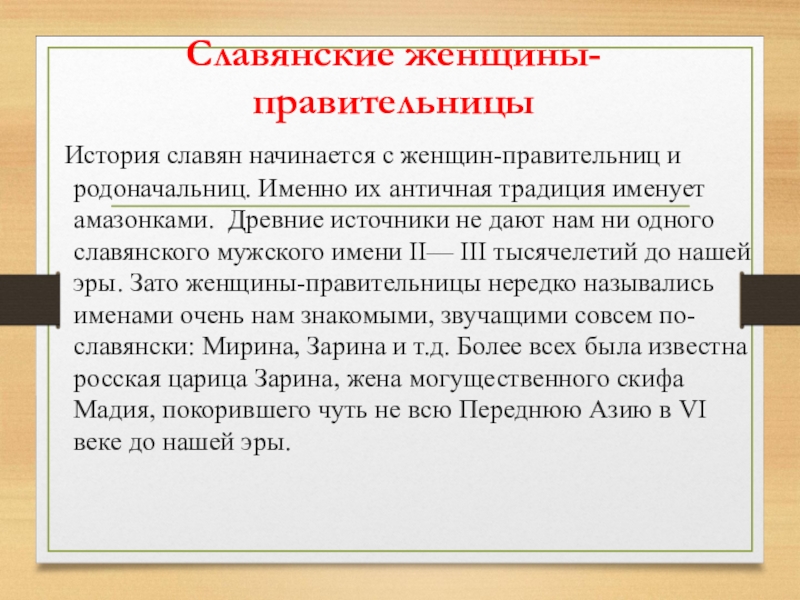 Славянские женщины-правительницы

История славян начинается с женщин-правительниц и родоначальниц. Именно их античная традиция именует амазонками. Древние источники не дают нам ни одного славянского мужского имени II— III тысячелетий до нашей эры. Зато женщины-правительницы нередко назывались именами очень нам знакомыми, звучащими совсем по-славянски: Мирина, Зарина и т.д. Более всех была известна росская царица Зарина, жена могущественного скифа Мадия, покорившего чуть не всю Переднюю Азию в VI веке до нашей эры.